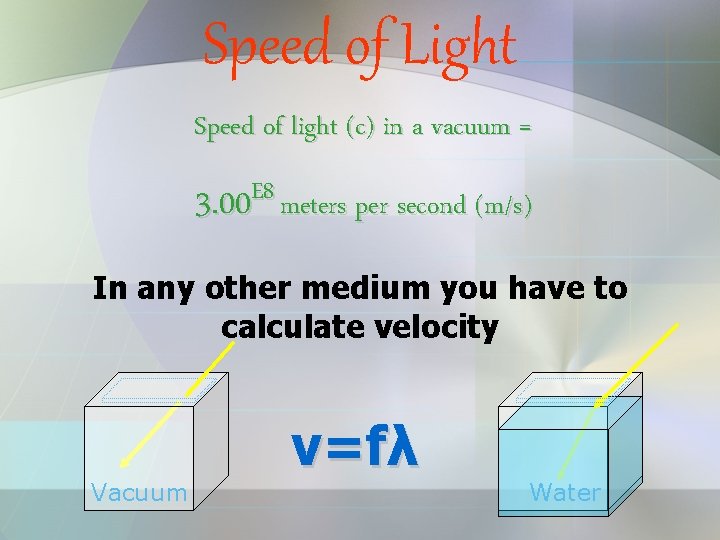 Speed of Light

Speed of light (c) in a vacuum =

$3.00^{E8}$ meters per second (m/s)

In any other medium you have to calculate velocity

Vacuum

$v=f\lambda$

Water